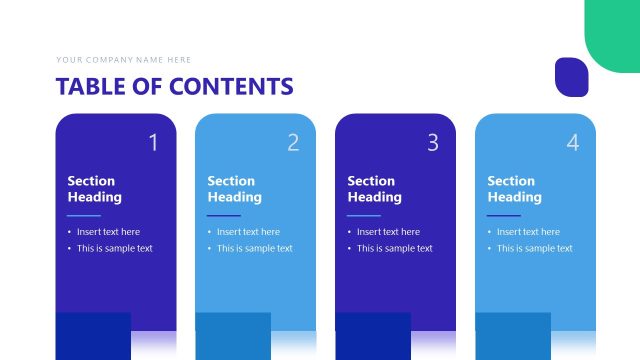 YOUR COMPANY NAME HERE

TABLE OF CONTENTS

1

Section Heading

• Insert text here
• This is sample text

2

Section Heading

• Insert text here
• This is sample text

3

Section Heading

• Insert text here
• This is sample text

4

Section Heading

• Insert text here
• This is sample text